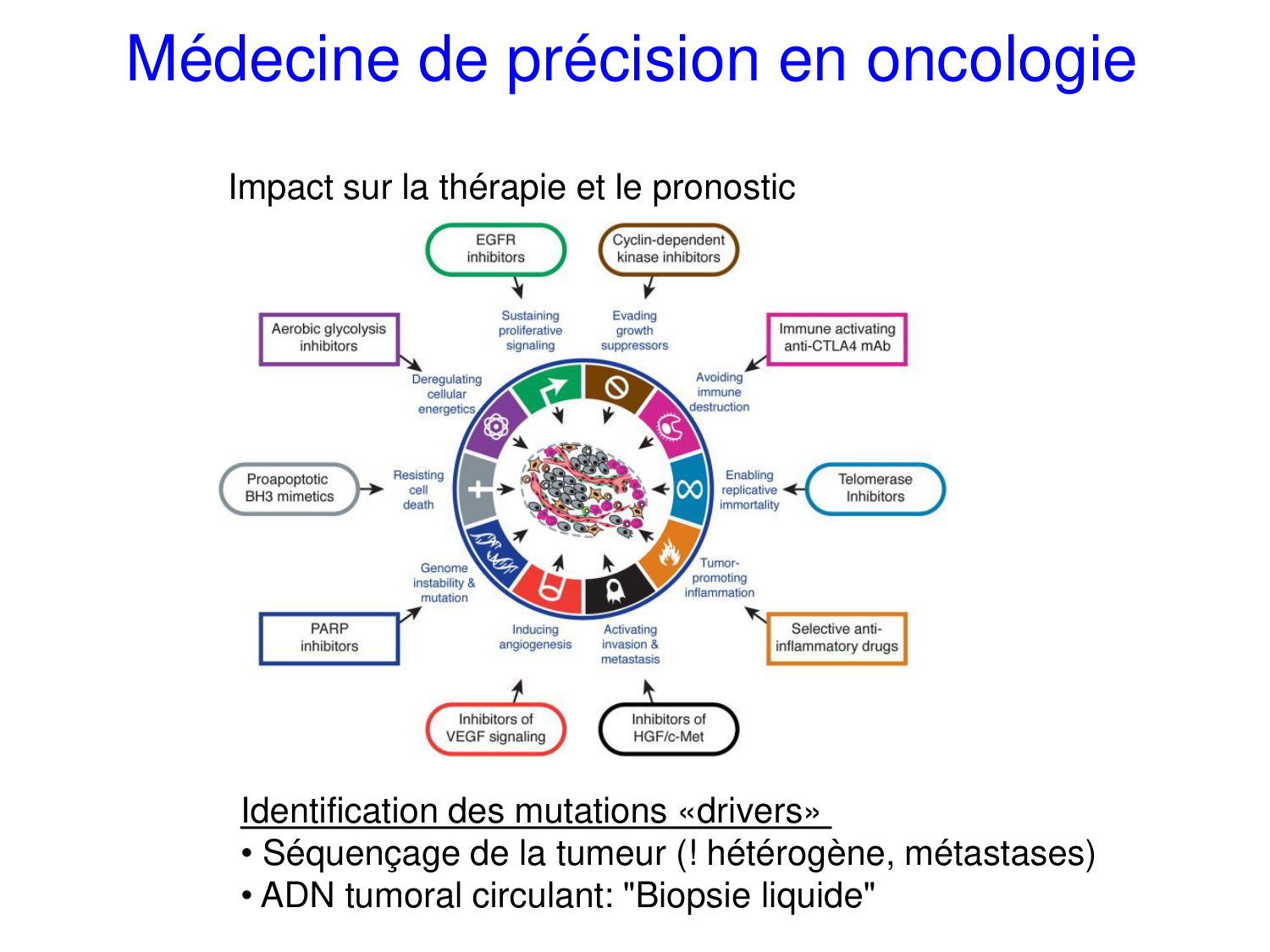 Médecine de précision en oncologie

Impact sur la thérapie et le pronostic

EGFR inhibitors

Cyclin-dependent kinase inhibitors

Aerobic glycolysis inhibitors

Sustaining proliferative signaling

Evading growth suppressors

Immune activating anti-CTLA4 mAb

Deregulating cellular energetics

Avoiding immune destruction

Proapoptotic BH3 mimetics

Resisting cell death

Enabling replicative immortality

Telomerase Inhibitors

Genome instability & mutation

Tumor-promoting inflammation

PARP inhibitors

Inducing angiogenesis

Activating invasion & metastasis

Selective anti-inflammatory drugs

Inhibitors of VEGF signaling

Inhibitors of HGF/c-Met

Identification des mutations «drivers»
• Séquençage de la tumeur (! hétérogène, métastases)
• ADN tumoral circulant: "Biopsie liquide"